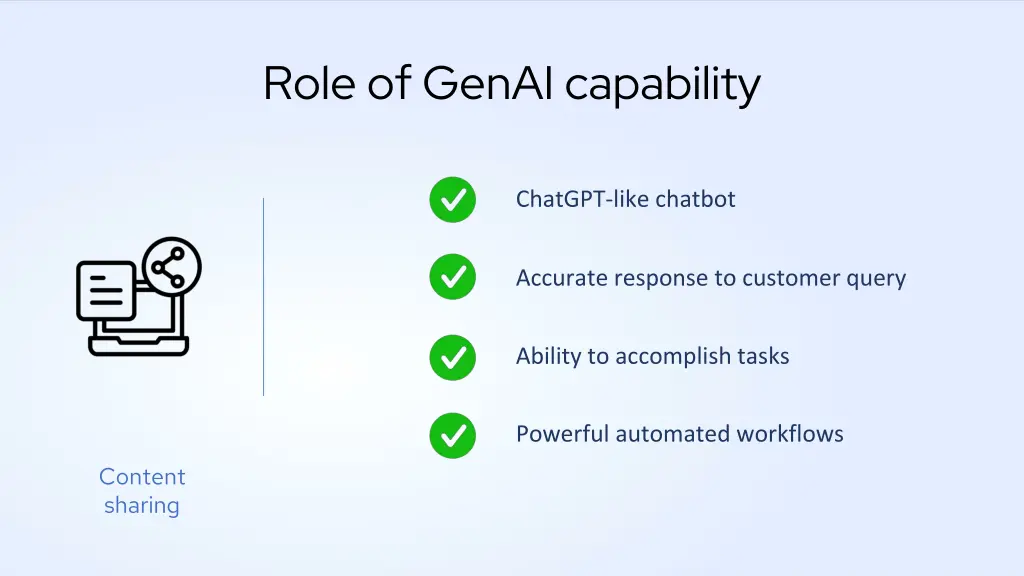 Role of GenAI capability

Content sharing

ChatGPT-like chatbot

Accurate response to customer query

Ability to accomplish tasks

Powerful automated workflows